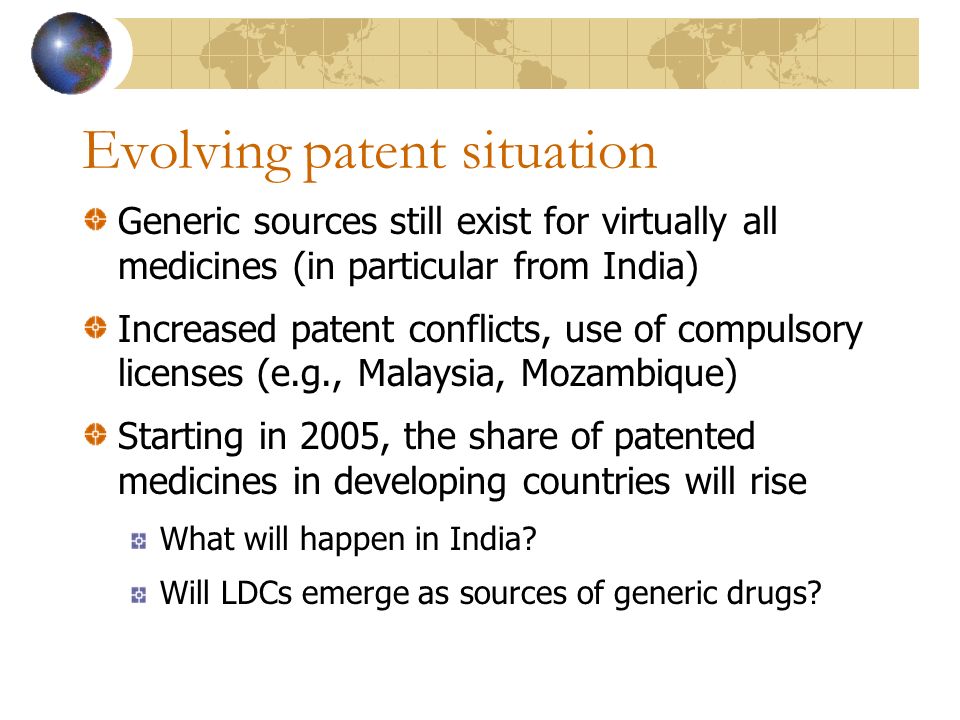 Evolving patent situation

Generic sources still exist for virtually all medicines (in particular from India)

Increased patent conflicts, use of compulsory licenses (e.g., Malaysia, Mozambique)

Starting in 2005, the share of patented medicines in developing countries will rise

What will happen in India?

Will LDCs emerge as sources of generic drugs?